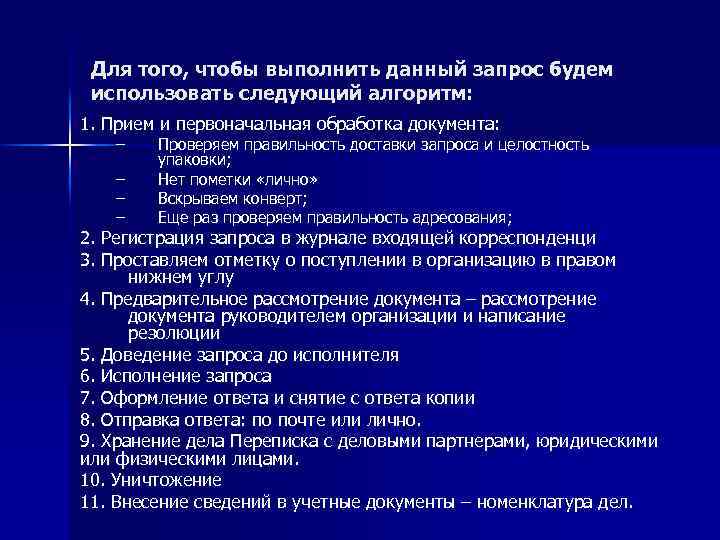 Для того, чтобы выполнить данный запрос будем использовать следующий алгоритм:

1. Прием и первоначальная обработка документа:
– Проверяем правильность доставки запроса и целостность упаковки;
– Нет пометки «лично»
– Вскрываем конверт;
– Еще раз проверяем правильность адресования;
2. Регистрация запроса в журнале входящей корреспонденци
3. Проставляем отметку о поступлении в организацию в правом нижнем углу
4. Предварительное рассмотрение документа – рассмотрение документа руководителем организации и написание резолюции
5. Доведение запроса до исполнителя
6. Исполнение запроса
7. Оформление ответа и снятие с ответа копии
8. Отправка ответа: по почте или лично.
9. Хранение дела Переписка с деловыми партнерами, юридическими или физическими лицами.
10. Уничтожение
11. Внесение сведений в учетные документы – номенклатура дел.